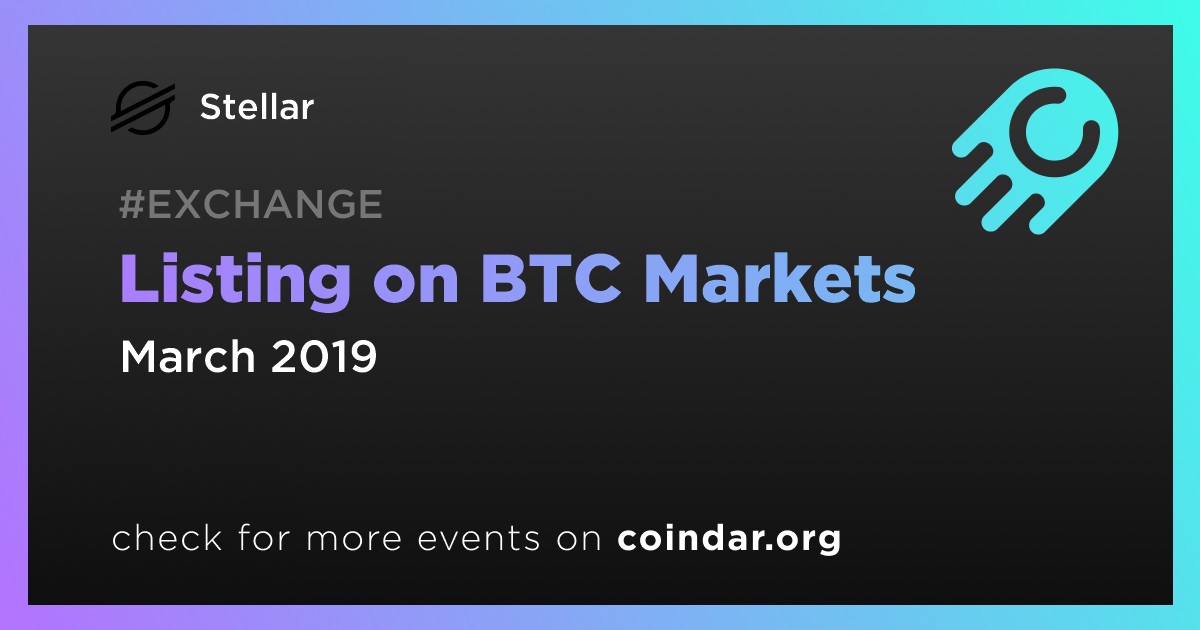 Stellar

#EXCHANGE

Listing on BTC Markets

March 2019

check for more events on coindar.org